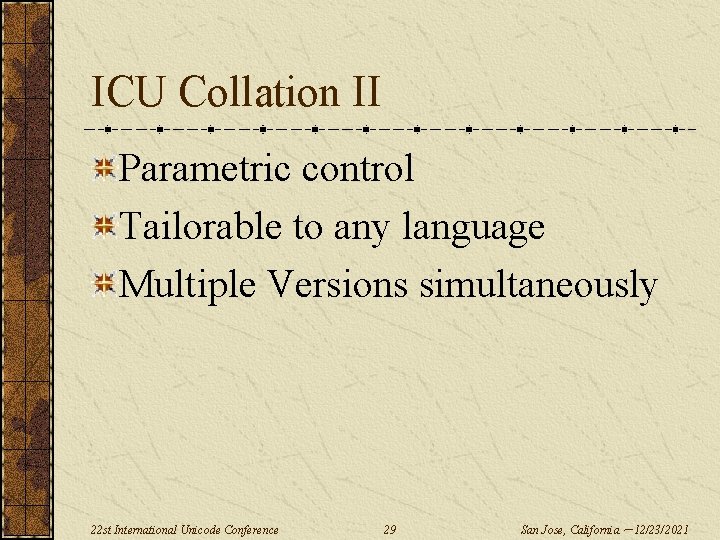 ICU Collation II

Parametric control

Tailorable to any language

Multiple Versions simultaneously

22st International Unicode Conference 29 San Jose, California – 12/23/2021